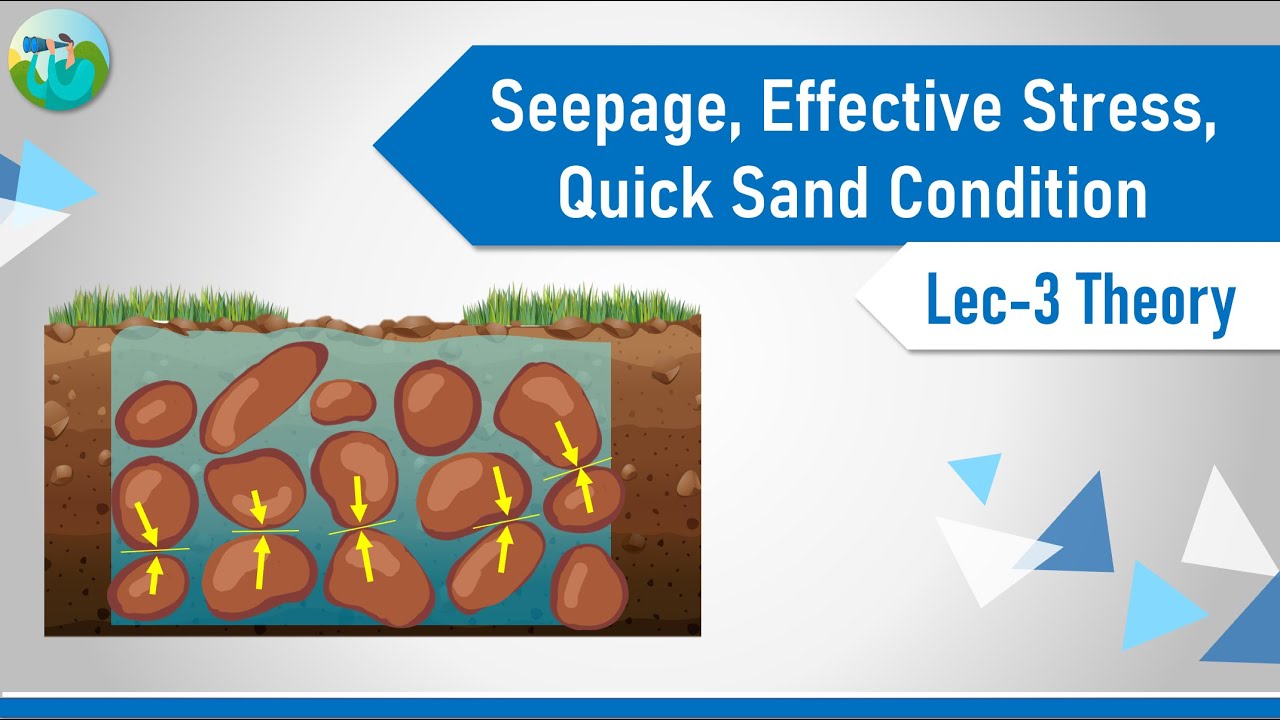 Seepage, Effective Stress, Quick Sand Condition

Lec-3 Theory